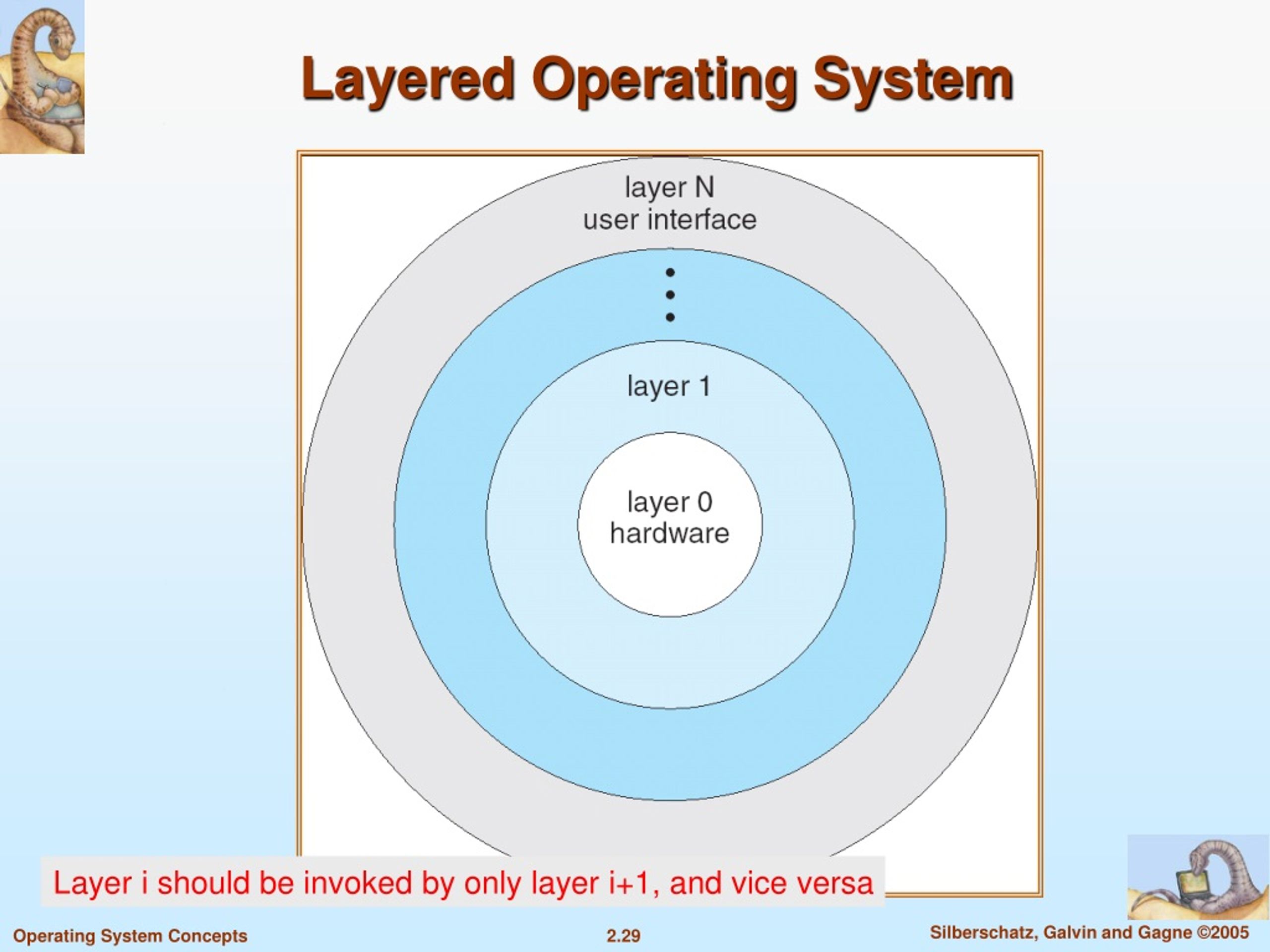 Layered Operating System

layer N
user interface

layer 1

layer 0
hardware

Layer i should be invoked by only layer i+1, and vice versa

Operating System Concepts

2.29

Silberschatz, Galvin and Gagne ©2005